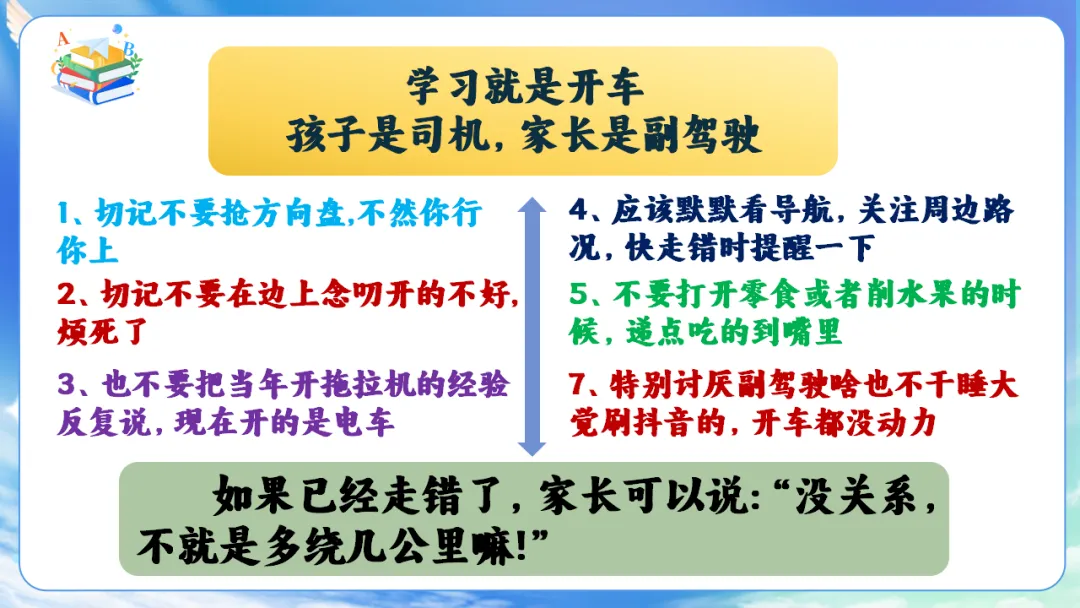 学习就是开车
孩子是司机，家长是副驾驶

1、切记不要抢方向盘,不然你行你上

2、切记不要在边上念叨开的不好，烦死了

3、也不要把当年开拖拉机的经验反复说，现在开的是电车

4、应该默默看导航，关注周边路况，快走错时提醒一下

5、不要打开零食或者削水果的时候，递点吃的到嘴里

7、特别讨厌副驾驶啥也不干睡大觉刷抖音的，开车都没动力

如果已经走错了，家长可以说：“没关系，不就是多绕几公里嘛!”